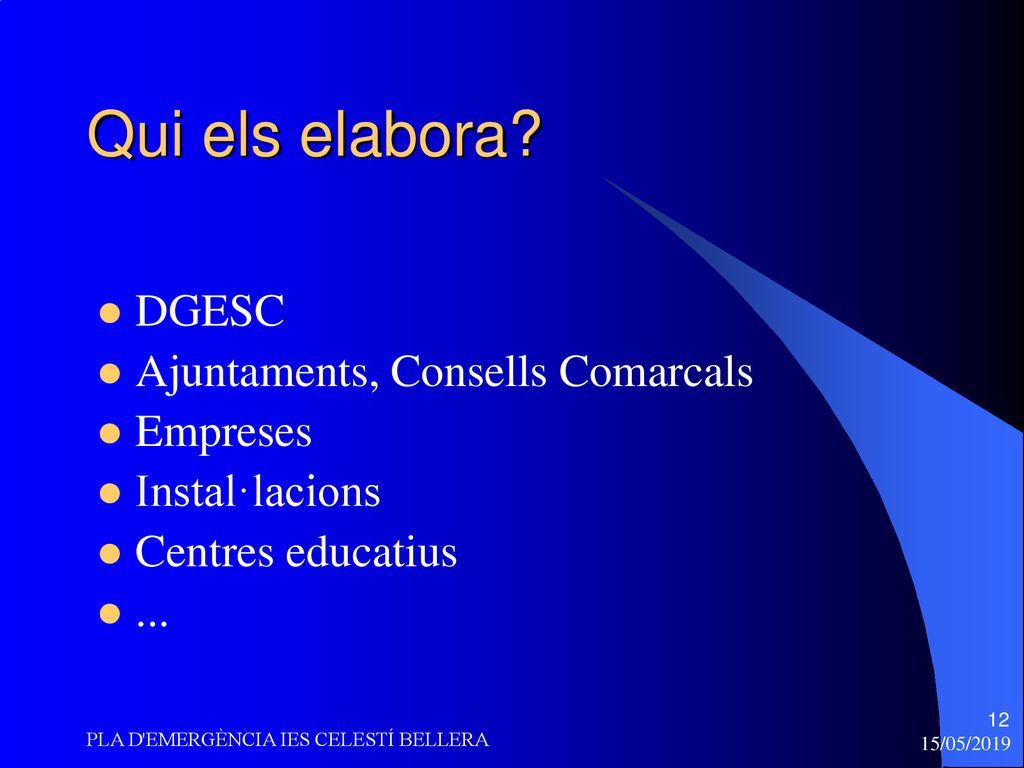 Qui els elabora?

- DGESC
- Ajuntaments, Consells Comarcals
- Empreses
- Instal·lacions
- Centres educatius
- ...

PLA D'EMERGÈNCIA IES CELESTÍ BELLERA

12

15/05/2019